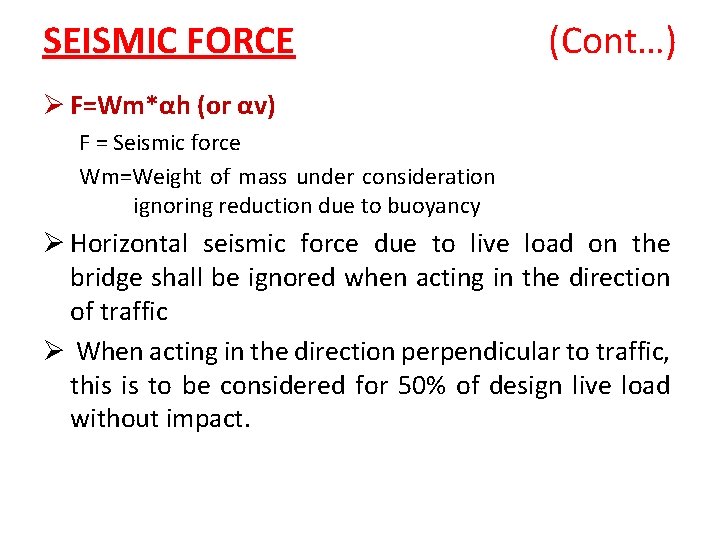 SEISMIC FORCE (Cont…)

➢ F=Wm*αh (or αv)

F = Seismic force

Wm=Weight of mass under consideration ignoring reduction due to buoyancy

➢ Horizontal seismic force due to live load on the bridge shall be ignored when acting in the direction of traffic

➢ When acting in the direction perpendicular to traffic, this is to be considered for 50% of design live load without impact.